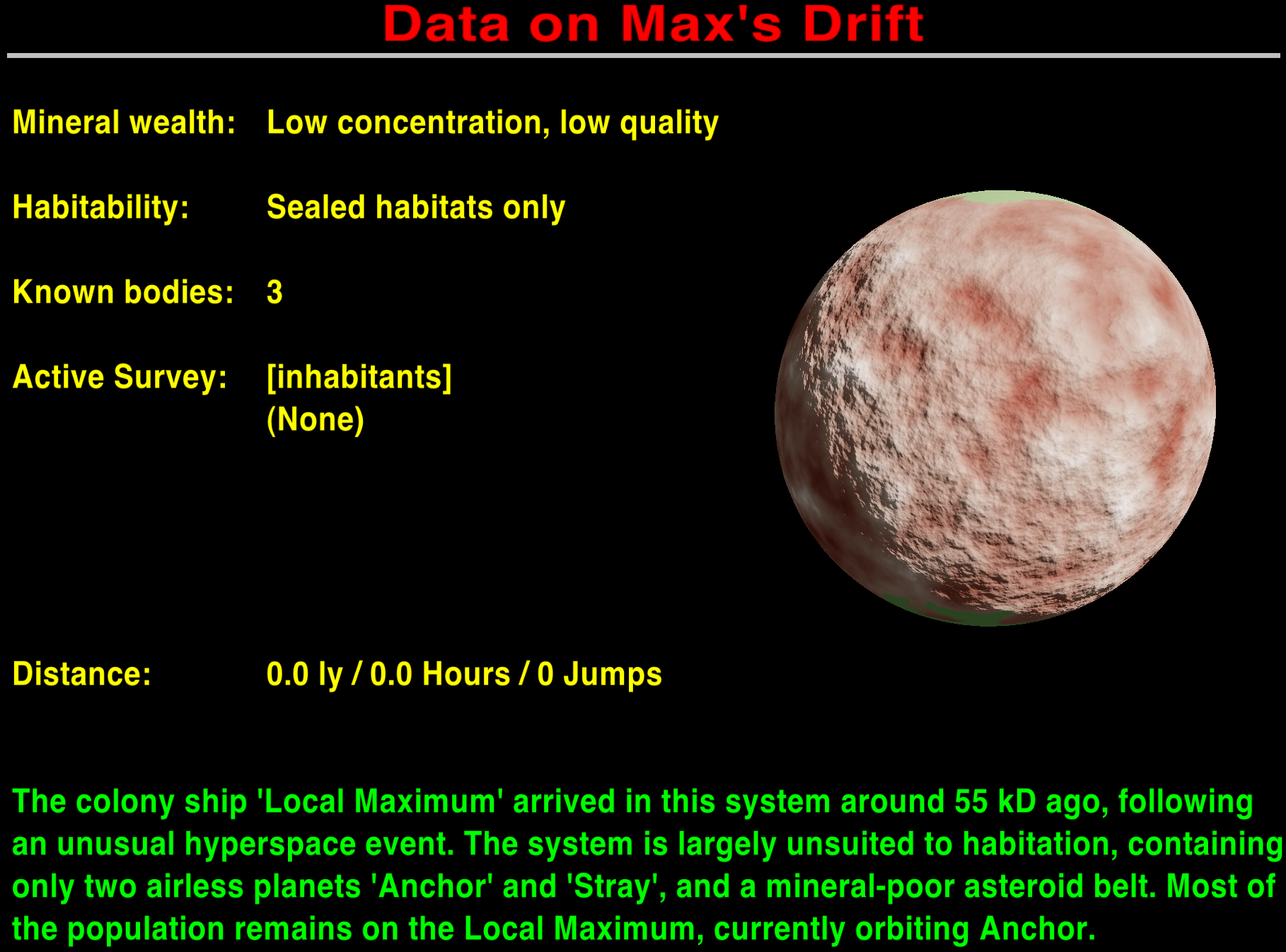 Data on Max's Drift

Mineral wealth: Low concentration, low quality

Habitability: Sealed habitats only

Known bodies: 3

Active Survey: [inhabitants]
(None)

Distance: 0.0 ly / 0.0 Hours / 0 Jumps

The colony ship 'Local Maximum' arrived in this system around 55 kD ago, following an unusual hyperspace event. The system is largely unsuited to habitation, containing only two airless planets 'Anchor' and 'Stray', and a mineral-poor asteroid belt. Most of the population remains on the Local Maximum, currently orbiting Anchor.